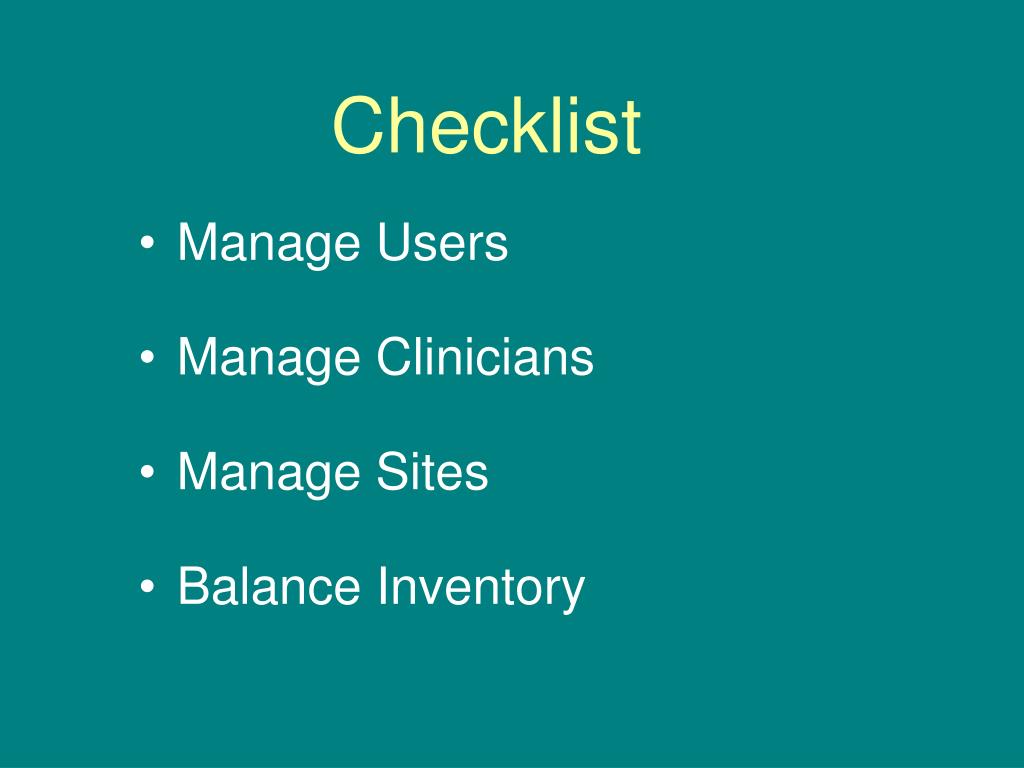 Checklist

• Manage Users

• Manage Clinicians

• Manage Sites

• Balance Inventory